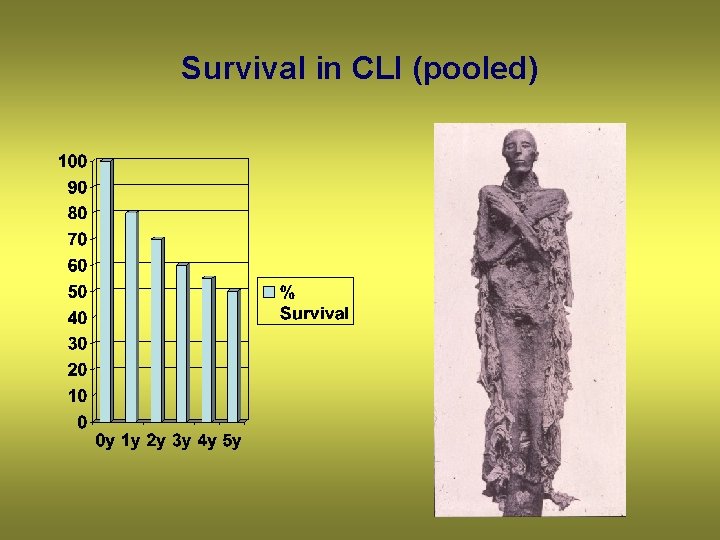 Survival in CLI (pooled)

100
90
80
70
60
50
40
30
20
10
0

0y 1y 2y 3y 4y 5y

% Survival